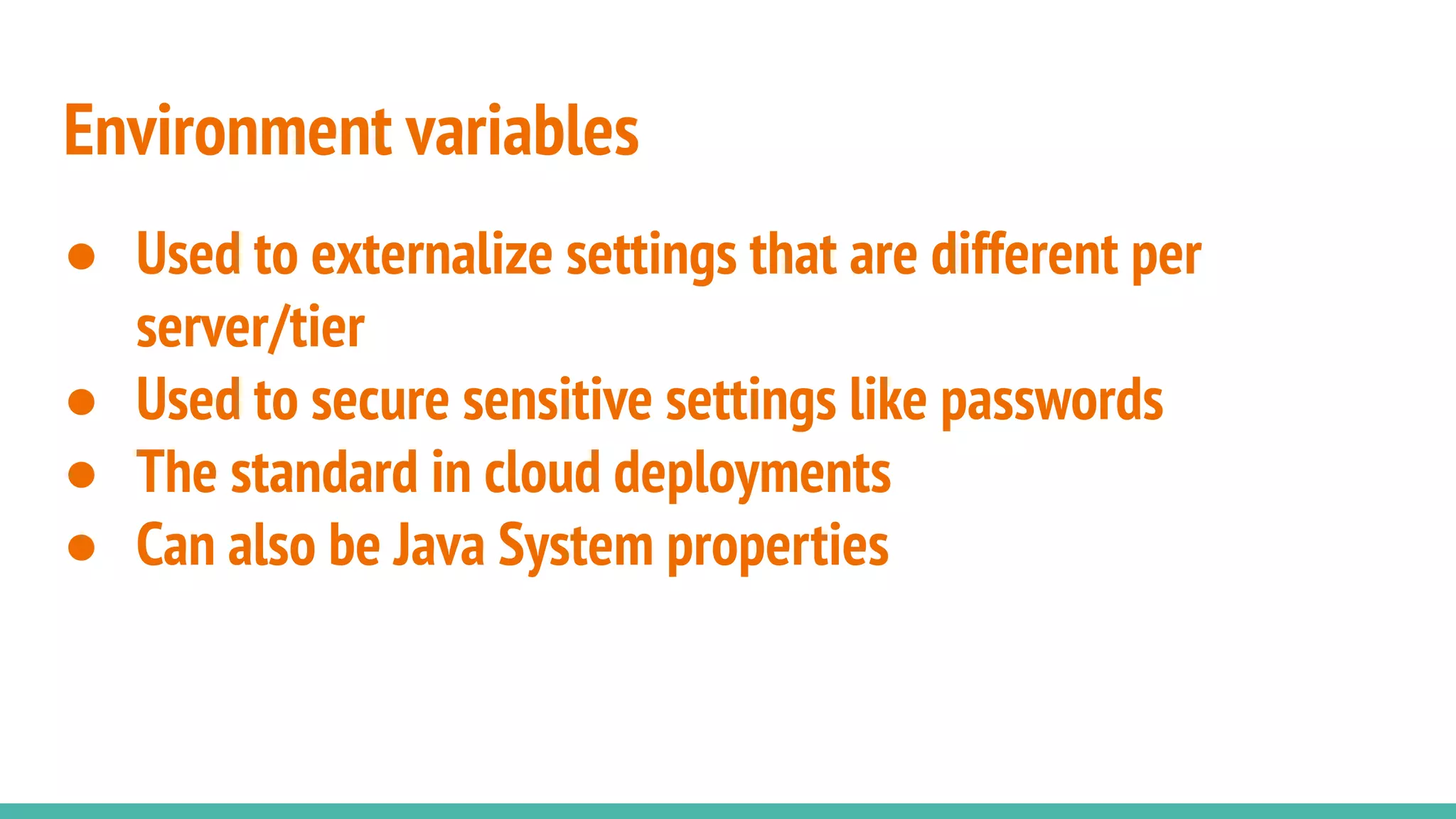 Environment variables

● Used to externalize settings that are different per server/tier
● Used to secure sensitive settings like passwords
● The standard in cloud deployments
● Can also be Java System properties